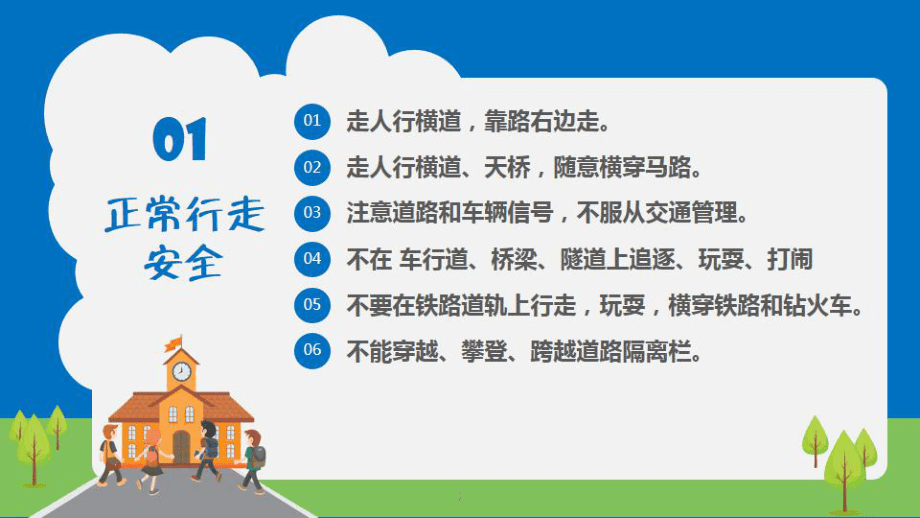 01

正常行走安全

01 走人行横道，靠路右边走。

02 走人行横道、天桥，随意横穿马路。

03 注意道路和车辆信号，不服从交通管理。

04 不在 车行道、桥梁、隧道上追逐、玩耍、打闹

05 不要在铁路道轨上行走，玩耍，横穿铁路和钻火车。

06 不能穿越、攀登、跨越道路隔离栏。